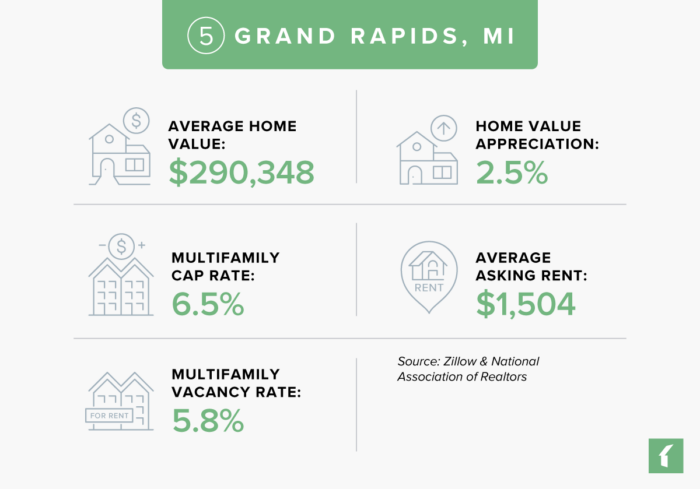 5 GRAND RAPIDS, MI

AVERAGE HOME VALUE:
$290,348

HOME VALUE APPRECIATION:
2.5%

MULTIFAMILY CAP RATE:
6.5%

RENT

AVERAGE ASKING RENT:
$1,504

FOR RENT

MULTIFAMILY VACANCY RATE:
5.8%

Source: Zillow & National Association of Realtors